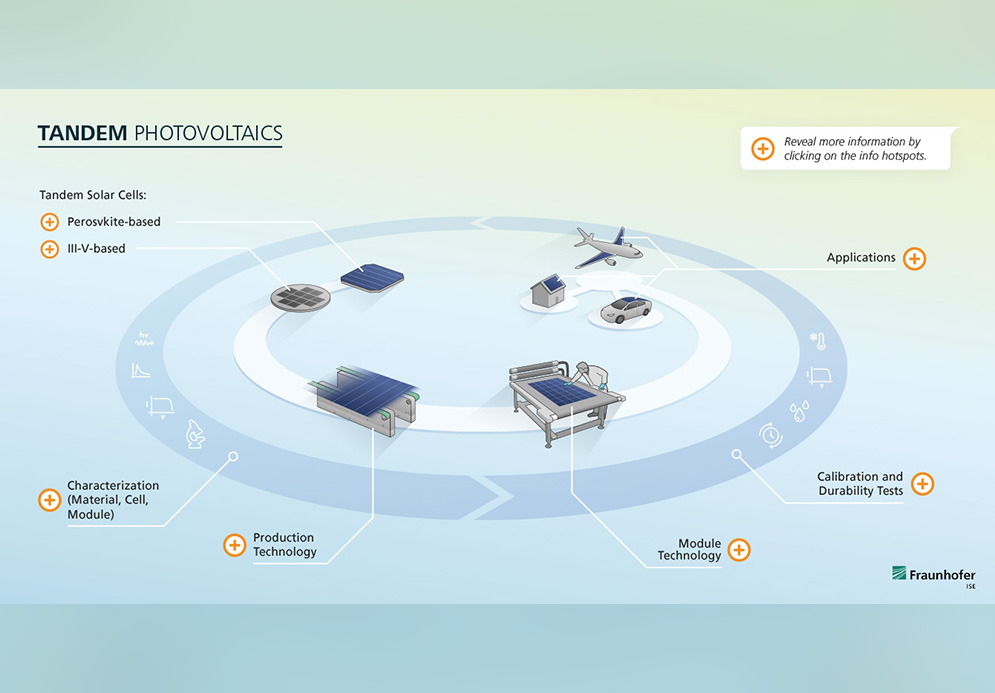 TANDEM PHOTOVOLTAICS

Reveal more information by clicking on the info hotspots.

Tandem Solar Cells:

Perosvkite-based

III-V-based

Applications

Characterization (Material, Cell, Module)

Production Technology

Module Technology

Calibration and Durability Tests

Fraunhofer ISE